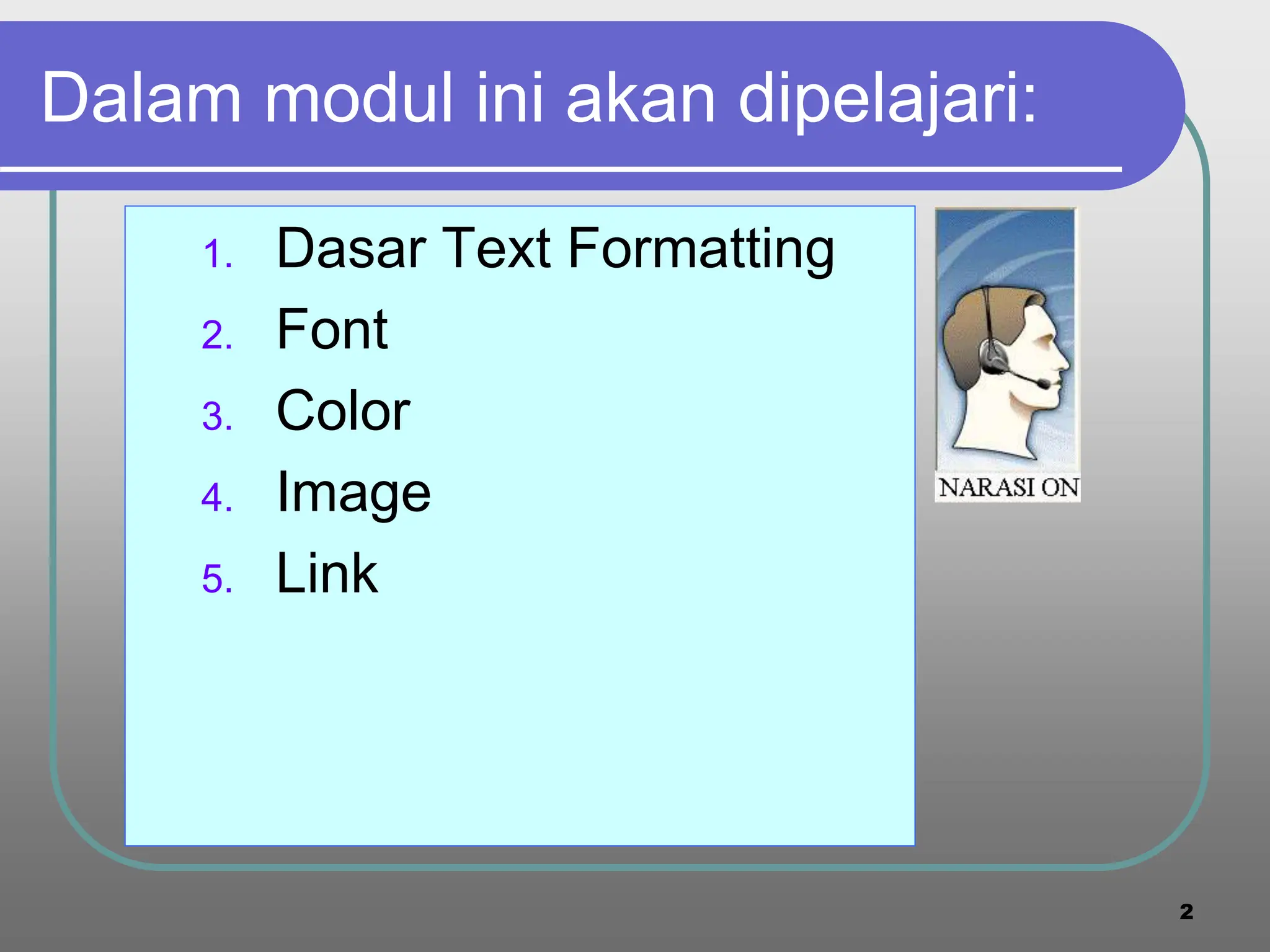 Dalam modul ini akan dipelajari:

1. Dasar Text Formatting
2. Font
3. Color
4. Image
5. Link

NARASI ON

2